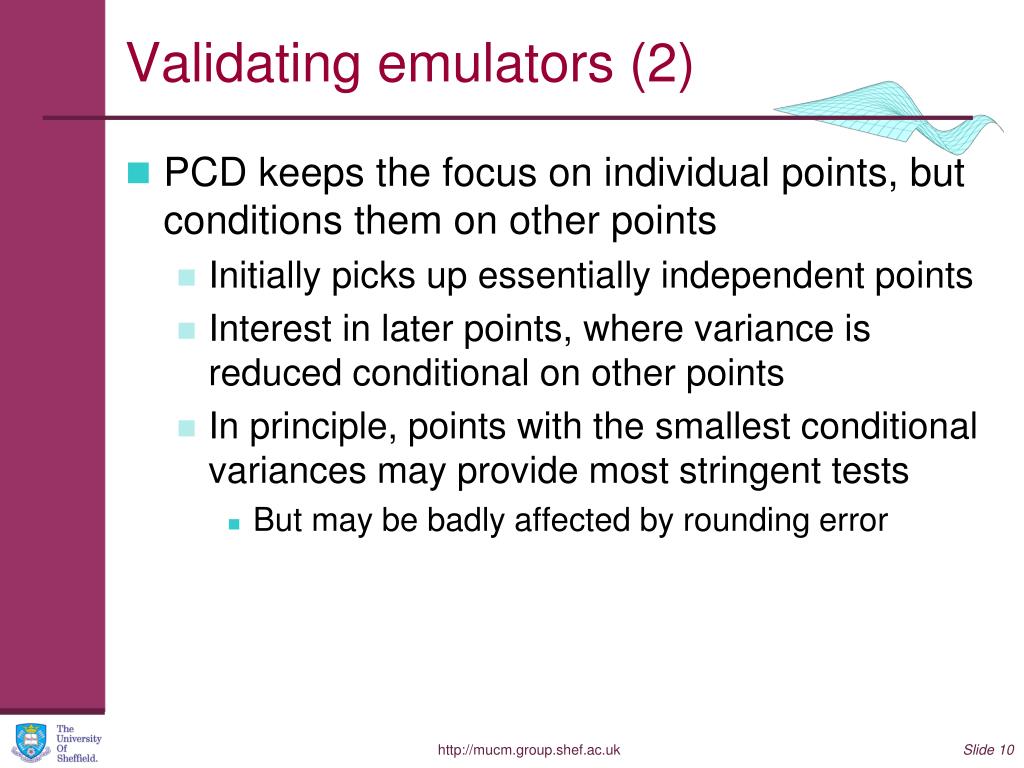 Validating emulators (2)

PCD keeps the focus on individual points, but conditions them on other points

Initially picks up essentially independent points

Interest in later points, where variance is reduced conditional on other points

In principle, points with the smallest conditional variances may provide most stringent tests

But may be badly affected by rounding error

The University Of Sheffield.

http://mucm.group.shef.ac.uk

Slide 10